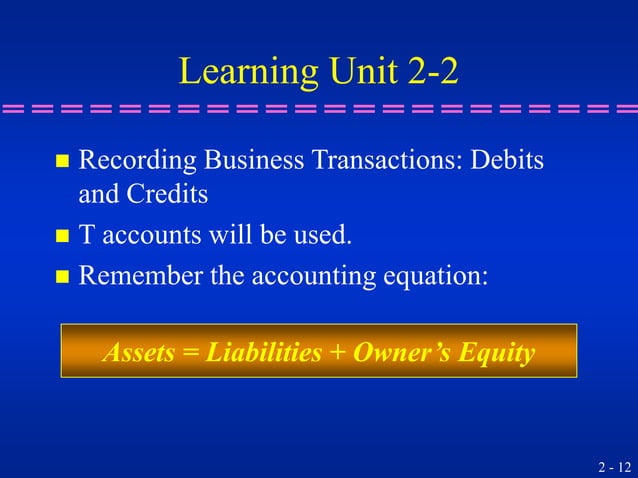 Learning Unit 2-2

Recording Business Transactions: Debits and Credits

T accounts will be used.

Remember the accounting equation:

Assets = Liabilities + Owner's Equity

2 - 12